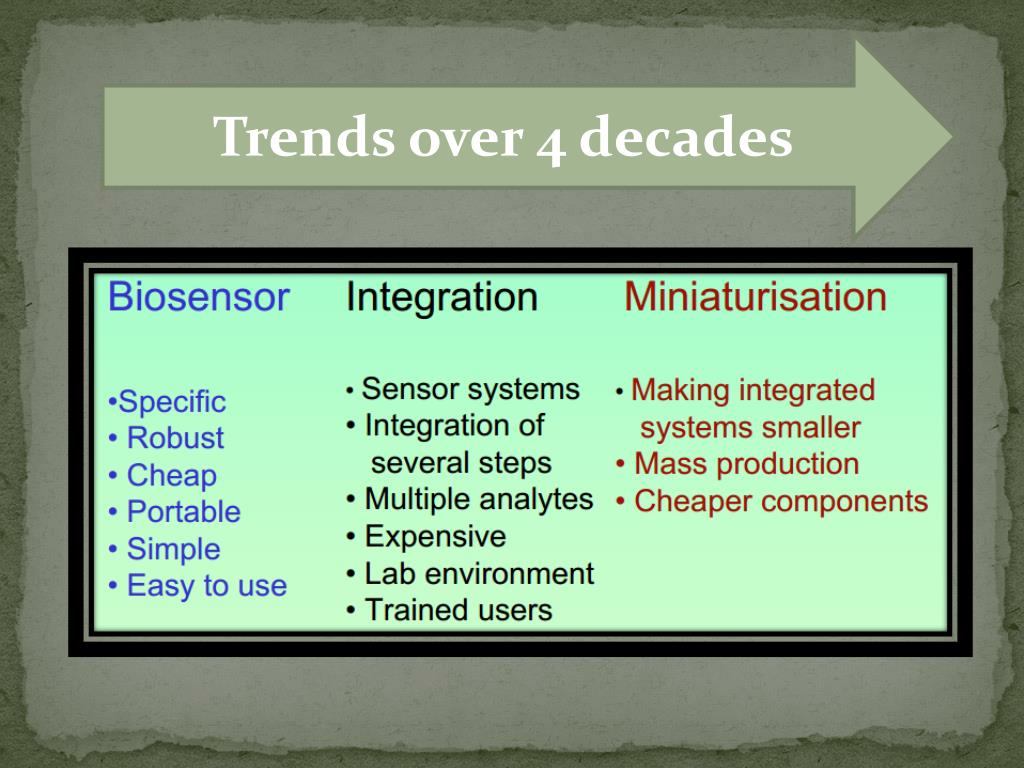 Trends over 4 decades

Biosensor

•Specific
• Robust
• Cheap
• Portable
• Simple
• Easy to use

Integration

• Sensor systems
• Integration of several steps
• Multiple analytes
• Expensive
• Lab environment
• Trained users

Miniaturisation

• Making integrated systems smaller
• Mass production
• Cheaper components